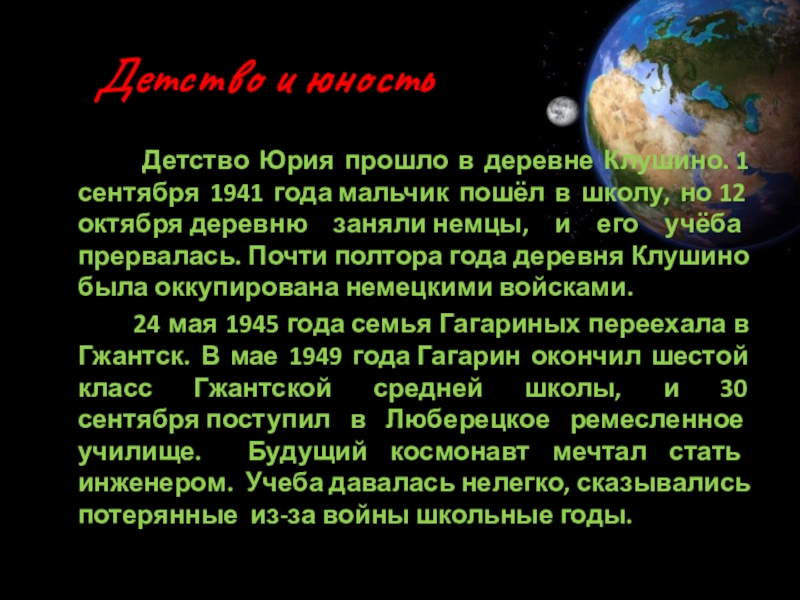 Детство и юность

Детство Юрия прошло в деревне Клушино. 1 сентября 1941 года мальчик пошёл в школу, но 12 октября деревню заняли немцы, и его учёба прервалась. Почти полтора года деревня Клушино была оккупирована немецкими войсками.

24 мая 1945 года семья Гагариных переехала в Гжантск. В мае 1949 года Гагарин окончил шестой класс Гжантской средней школы, и 30 сентября поступил в Люберецкое ремесленное училище. Будущий космонавт мечтал стать инженером. Учеба давалась нелегко, сказывались потерянные из-за войны школьные годы.